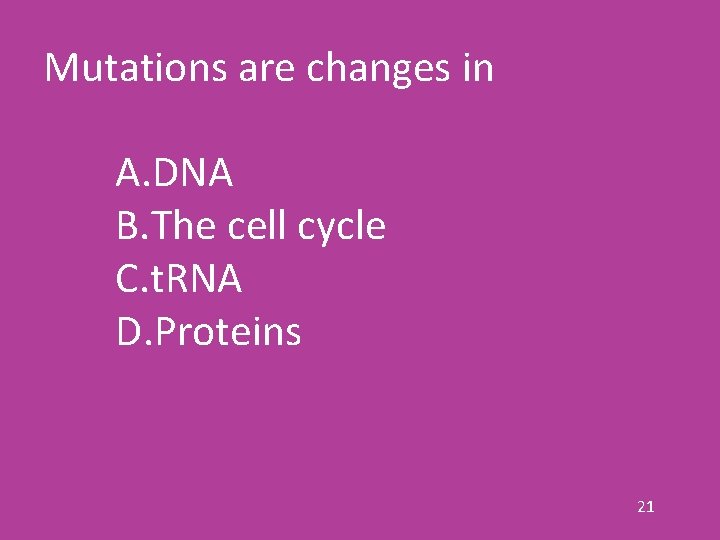 Mutations are changes in

A.DNA
B.The cell cycle
C.tRNA
D.Proteins

21